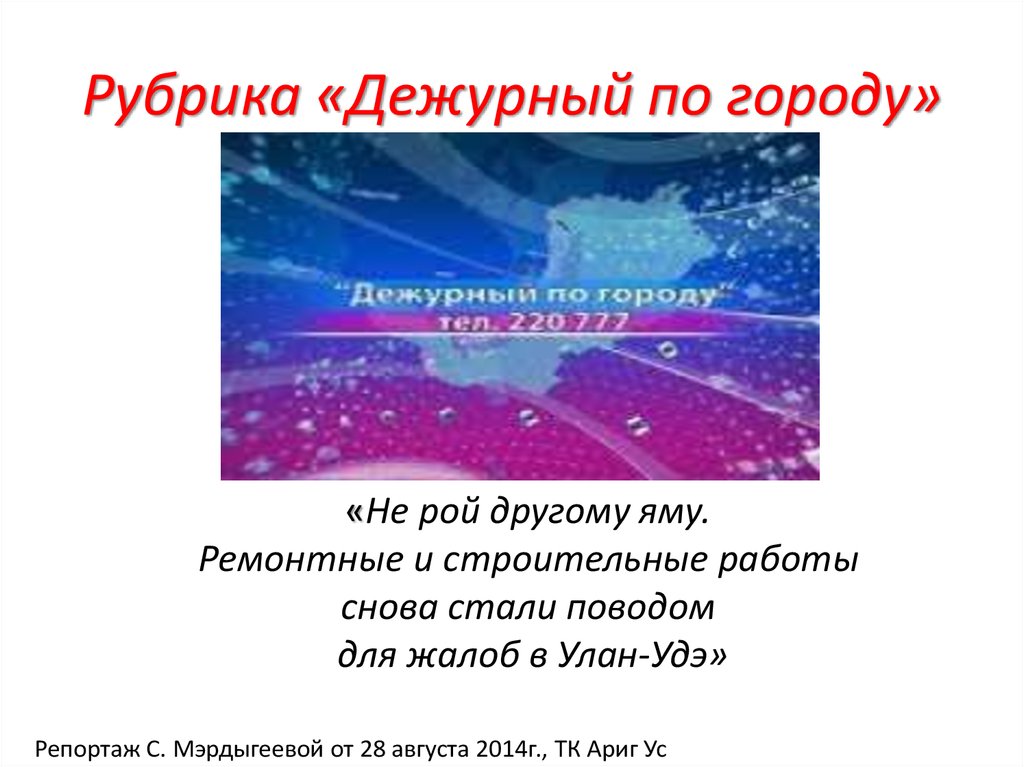 Рубрика «Дежурный по городу»

"Дежурный по городу"
тел. 220 777

«Не рой другому яму.
Ремонтные и строительные работы
снова стали поводом
для жалоб в Улан-Удэ»

Репортаж С. Мэрдыгеевой от 28 августа 2014г., ТК Ариг Ус